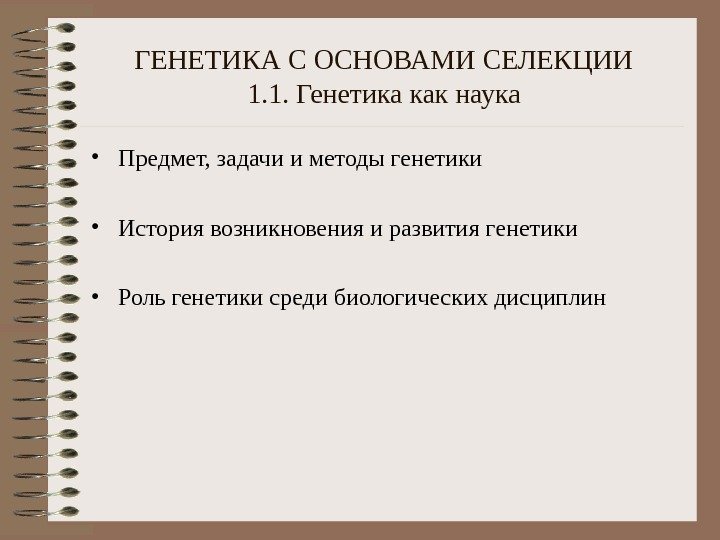 ГЕНЕТИКА С ОСНОВАМИ СЕЛЕКЦИИ
1.1. Генетика как наука

• Предмет, задачи и методы генетики

• История возникновения и развития генетики

• Роль генетики среди биологических дисциплин